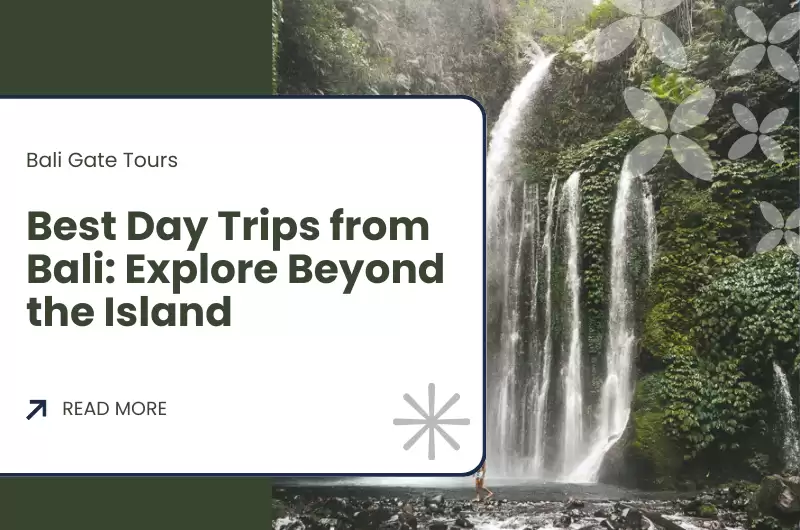 Bali Gate Tours

Best Day Trips from Bali: Explore Beyond the Island

READ MORE